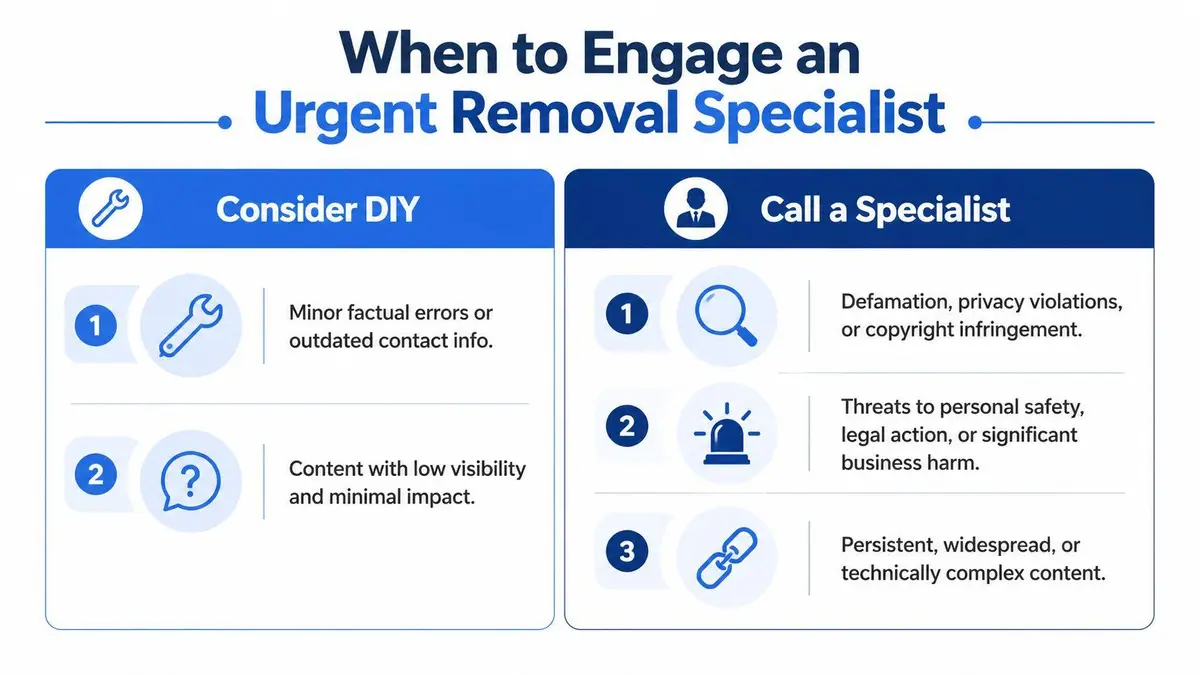 When to Engage an Urgent Removal Specialist

Consider DIY

1 Minor factual errors or outdated contact info.

2 Content with low visibility and minimal impact.

Call a Specialist

1 Defamation, privacy violations, or copyright infringement.

2 Threats to personal safety, legal action, or significant business harm.

3 Persistent, widespread, or technically complex content.